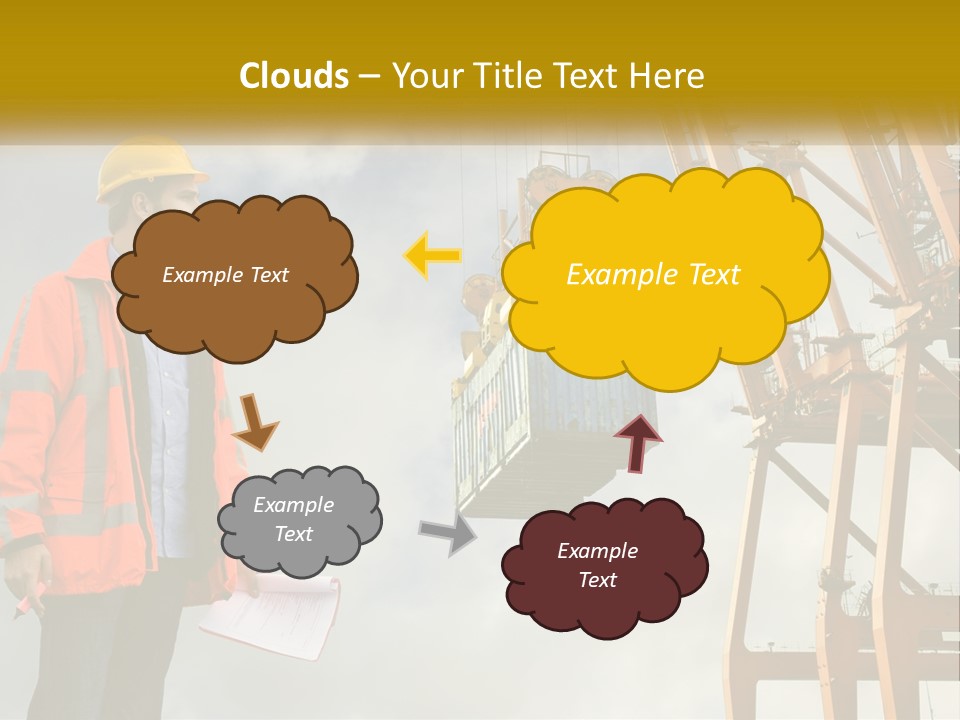 Clouds – Your Title Text Here

Example Text

Example Text

Example Text

Example Text